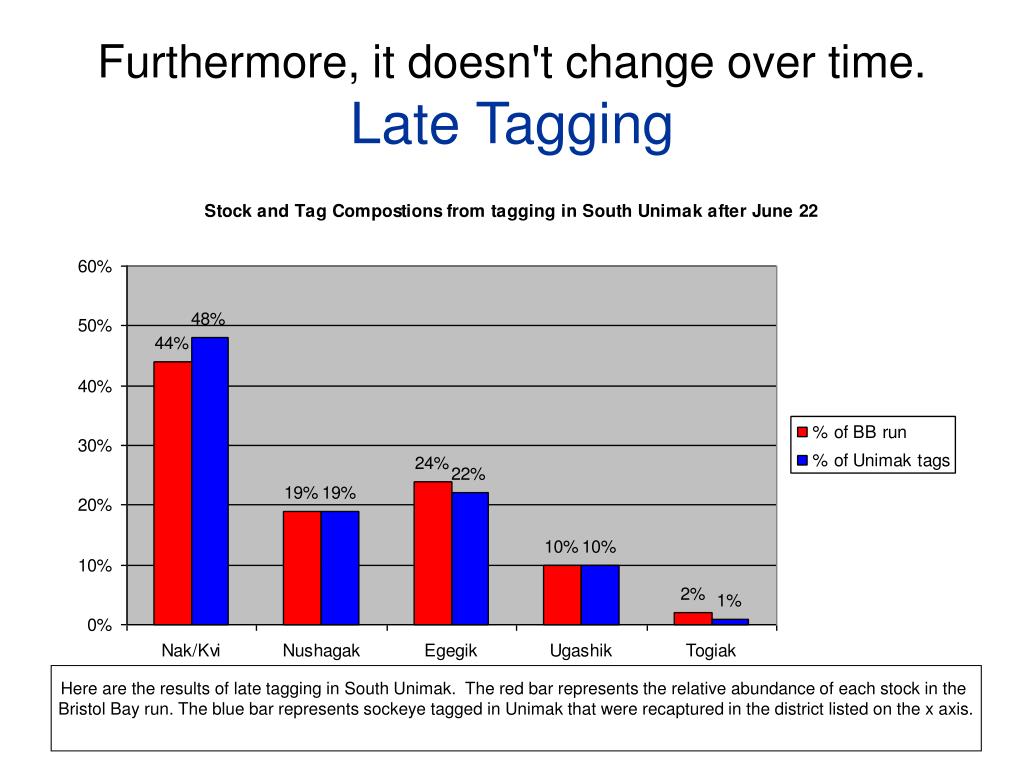 Furthermore, it doesn't change over time.
Late Tagging

Stock and Tag Compostions from tagging in South Unimak after June 22

60%
50%
40%
30%
20%
10%
0%

44%
48%
19%
19%
24%
22%
10%
10%
2%
1%

Nak/Kvi
Nushagak
Egegik
Ugashik
Togiak

% of BB run
% of Unimak tags

Here are the results of late tagging in South Unimak. The red bar represents the relative abundance of each stock in the Bristol Bay run. The blue bar represents sockeye tagged in Unimak that were recaptured in the district listed on the x axis.